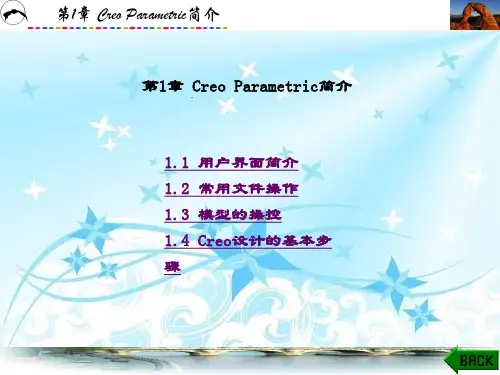 第1章 Creo Parametric简介

第1章 Creo Parametric简介

1.1 用户界面简介

1.2 常用文件操作

1.3 模型的操控

1.4 Creo设计的基本步骤

BACK